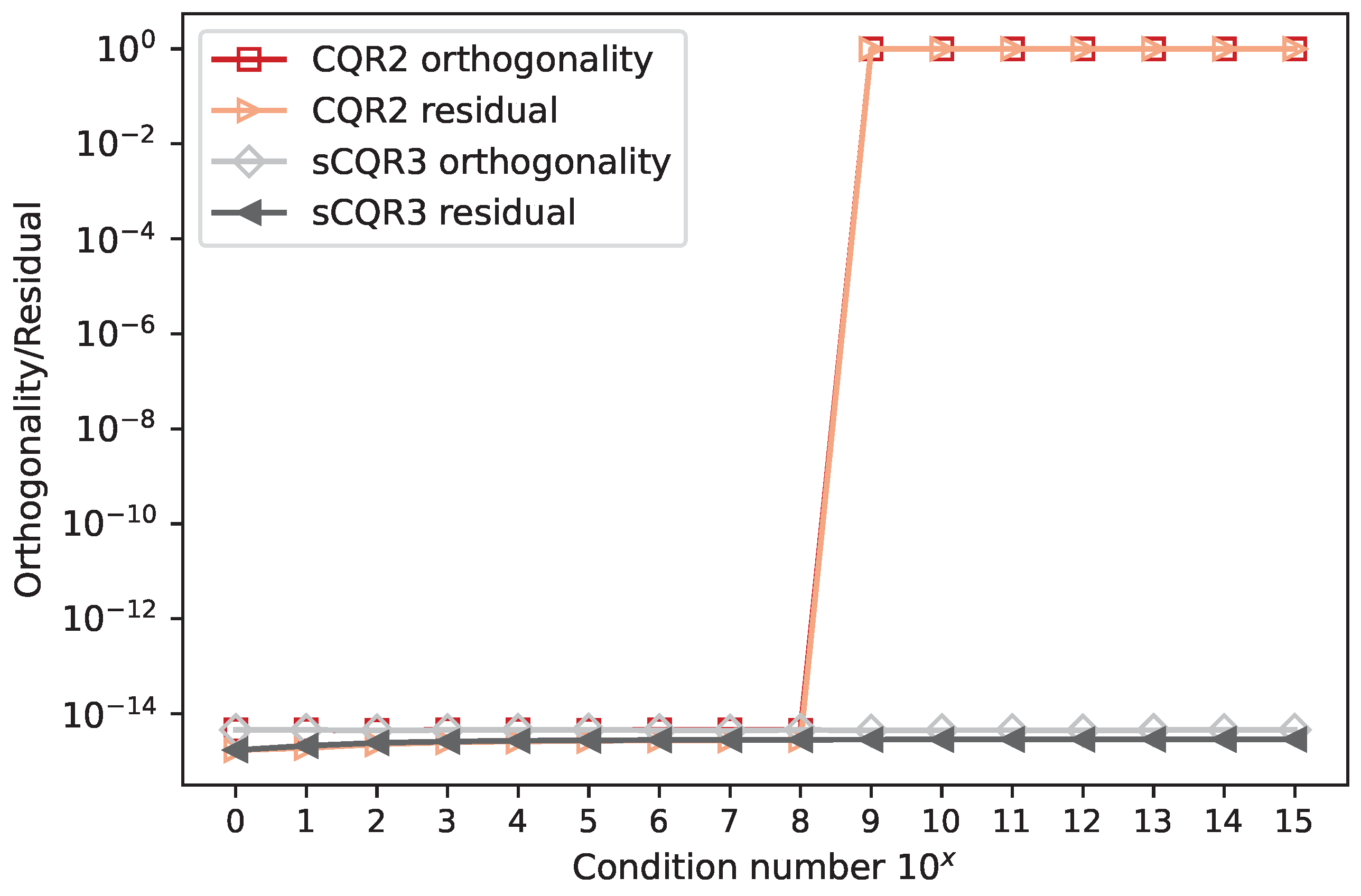 CQR2 orthogonality
CQR2 residual
sCQR3 orthogonality
sCQR3 residual

Orthogonality/Residual

$10^{0}$
$10^{-2}$
$10^{-4}$
$10^{-6}$
$10^{-8}$
$10^{-10}$
$10^{-12}$
$10^{-14}$

0 1 2 3 4 5 6 7 8 9 10 11 12 13 14 15

Condition number $10^{x}$